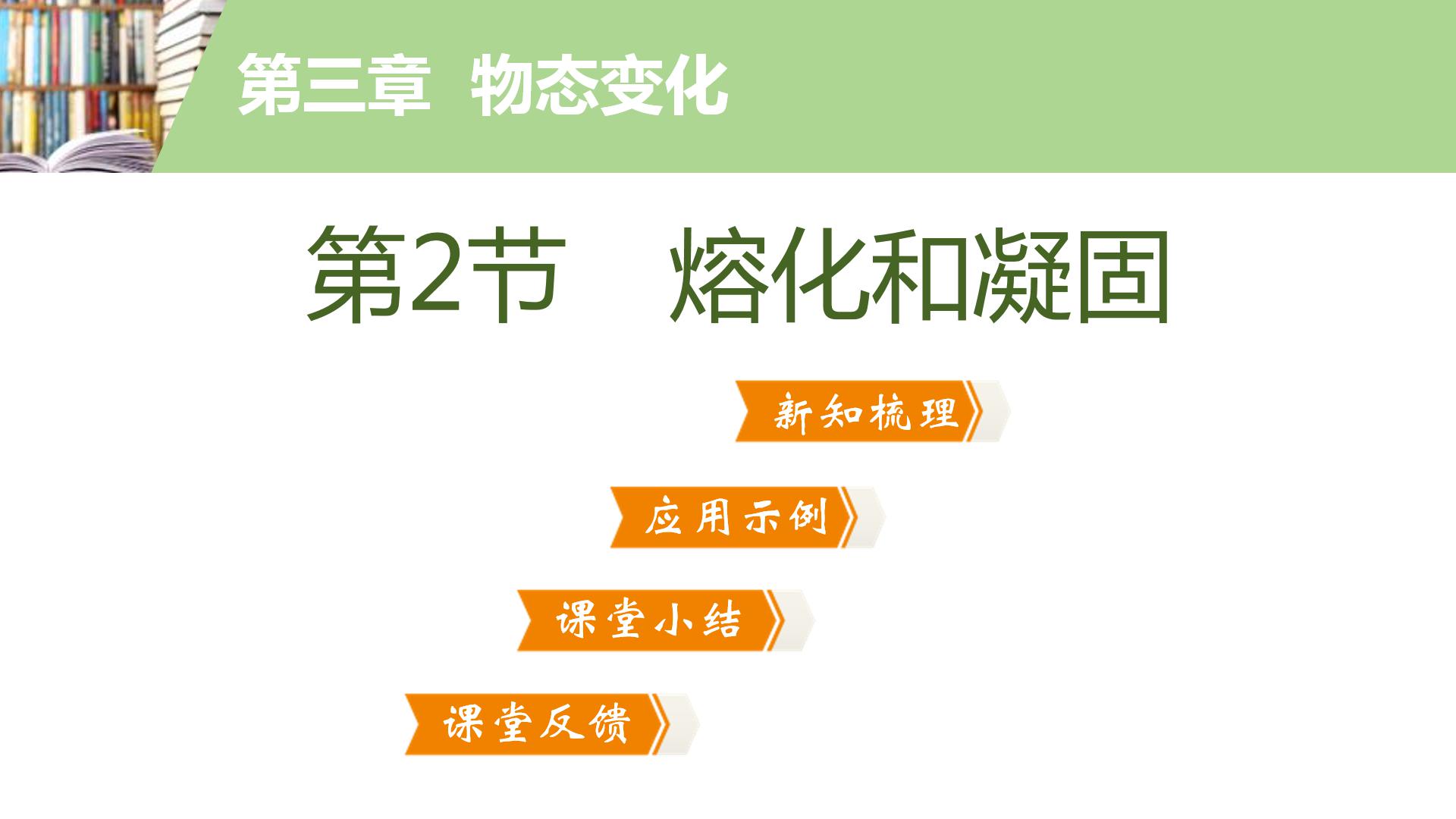 第三章　物态变化

第2节　熔化和凝固

新知梳理

应用示例

课堂小结

课堂反馈